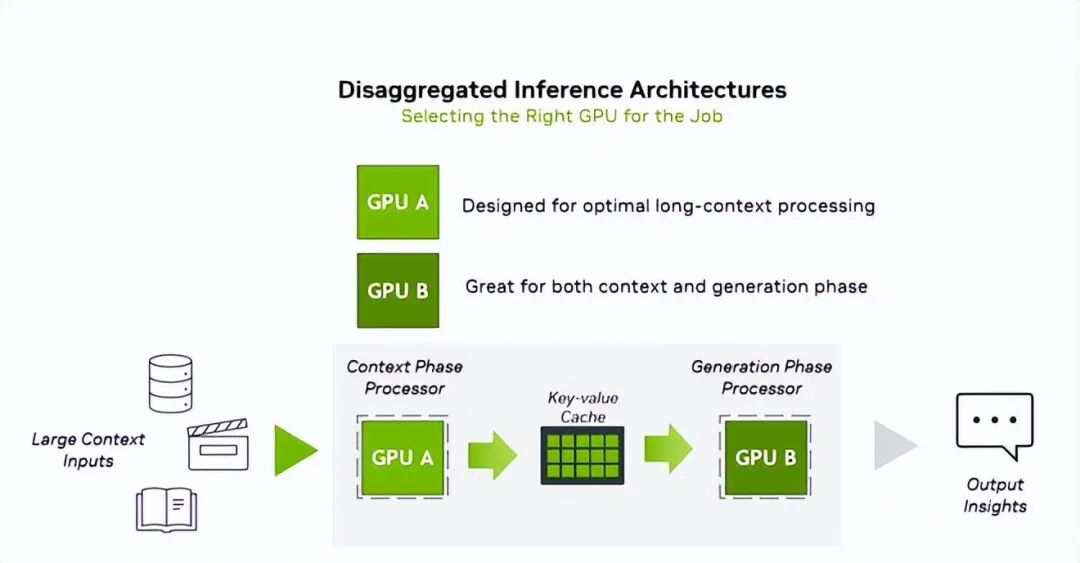 Disaggregated Inference Architectures
Selecting the Right GPU for the Job

GPU A
Designed for optimal long-context processing

GPU B
Great for both context and generation phase

Large Context Inputs

Context Phase Processor
GPU A

Key-value Cache

Generation Phase Processor
GPU B

Output Insights